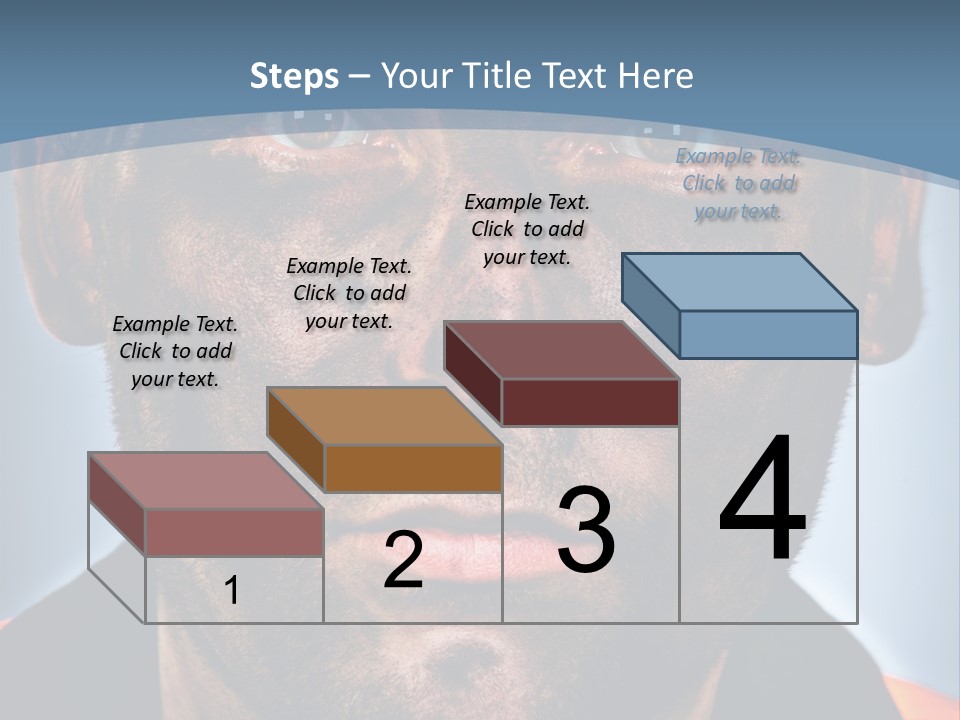 Steps – Your Title Text Here

Example Text. Click to add your text.

Example Text. Click to add your text.

Example Text. Click to add your text.

Example Text. Click to add your text.

1

2

3

4